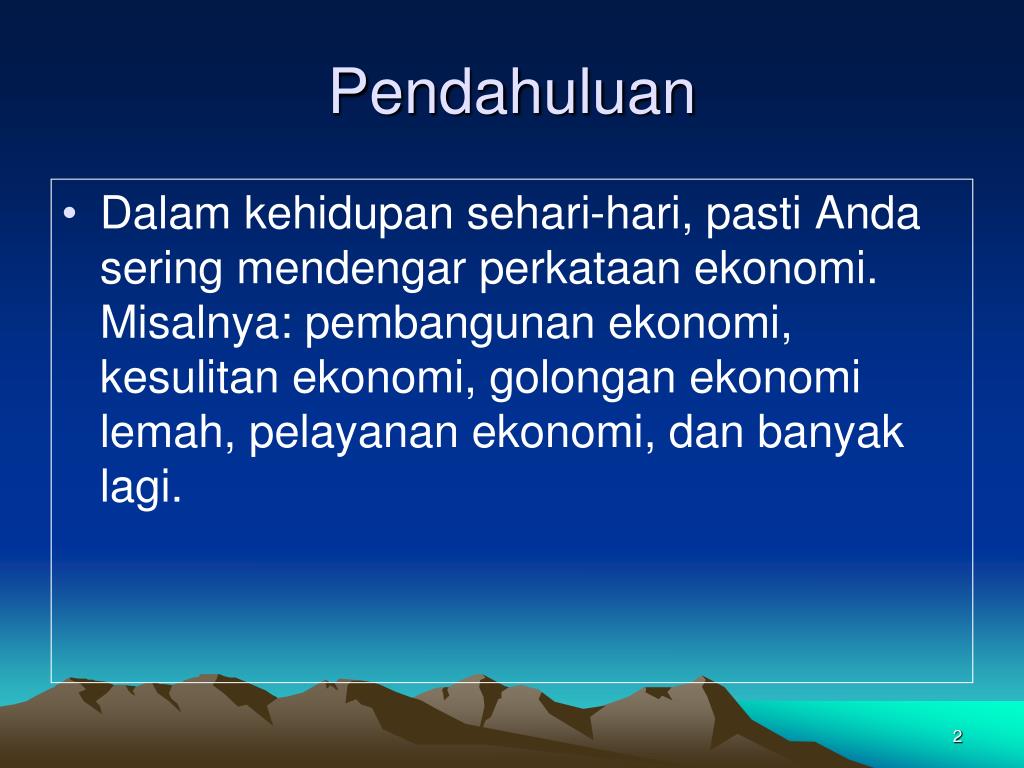 Pendahuluan

• Dalam kehidupan sehari-hari, pasti Anda sering mendengar perkataan ekonomi. Misalnya: pembangunan ekonomi, kesulitan ekonomi, golongan ekonomi lemah, pelayanan ekonomi, dan banyak lagi.

2